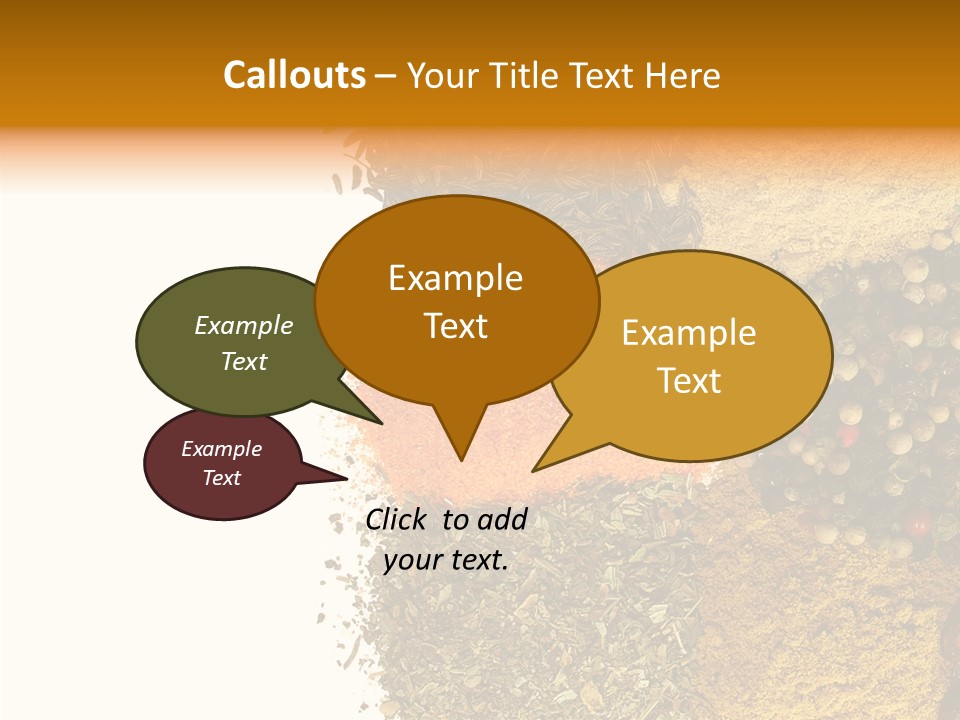 Callouts – Your Title Text Here

Example Text

Example Text

Example Text

Example Text

Click to add your text.